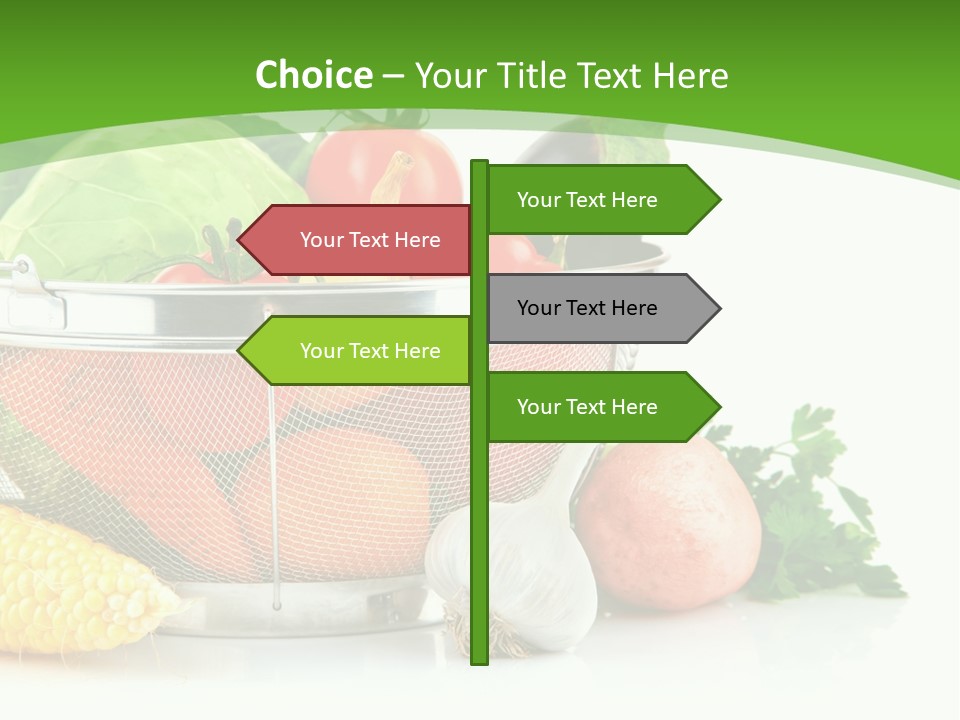 Choice – Your Title Text Here

Your Text Here

Your Text Here

Your Text Here

Your Text Here

Your Text Here